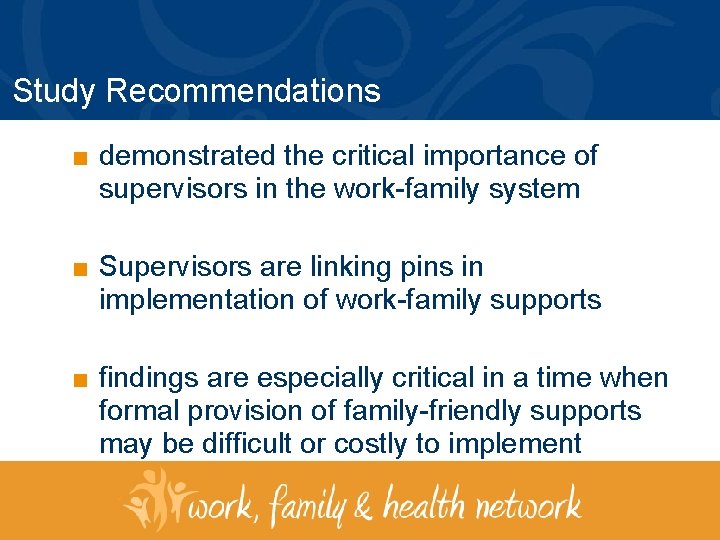 Study Recommendations

■ demonstrated the critical importance of supervisors in the work-family system

■ Supervisors are linking pins in implementation of work-family supports

■ findings are especially critical in a time when formal provision of family-friendly supports may be difficult or costly to implement

work, family & health network